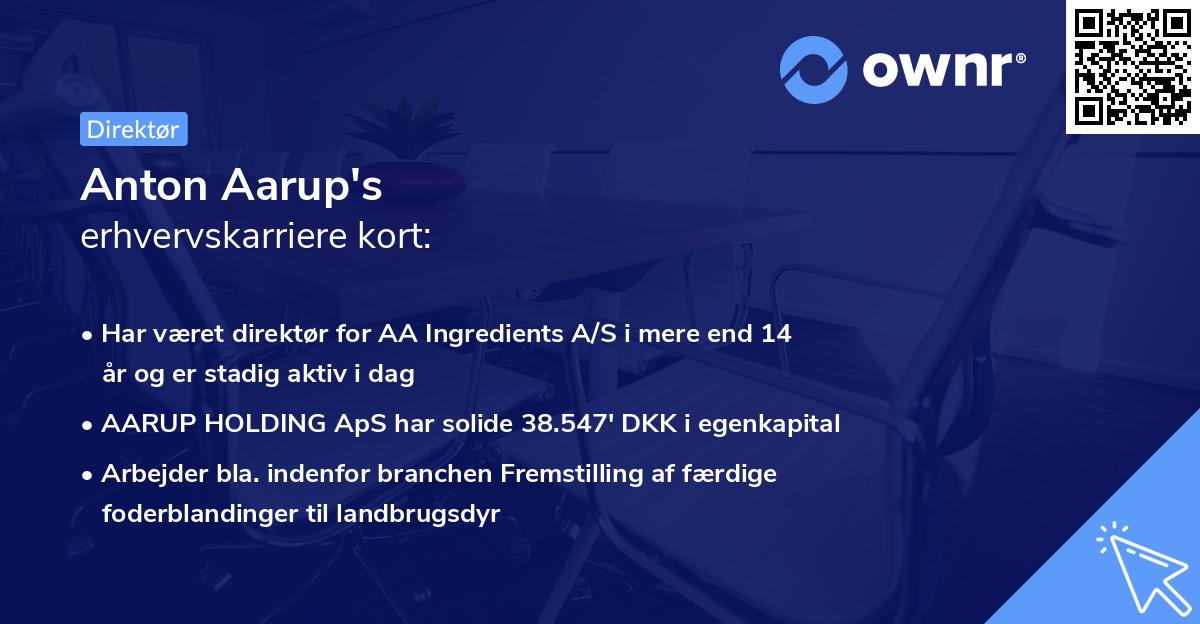 ownr®

Direktør

Anton Aarup's
erhvervskarriere kort:

• Har været direktør for AA Ingredients A/S i mere end 14 år og er stadig aktiv i dag

• AARUP HOLDING ApS har solide 38.547' DKK i egenkapital

• Arbejder bla. indenfor branchen Fremstilling af færdige foderblandinger til landbrugsdyr